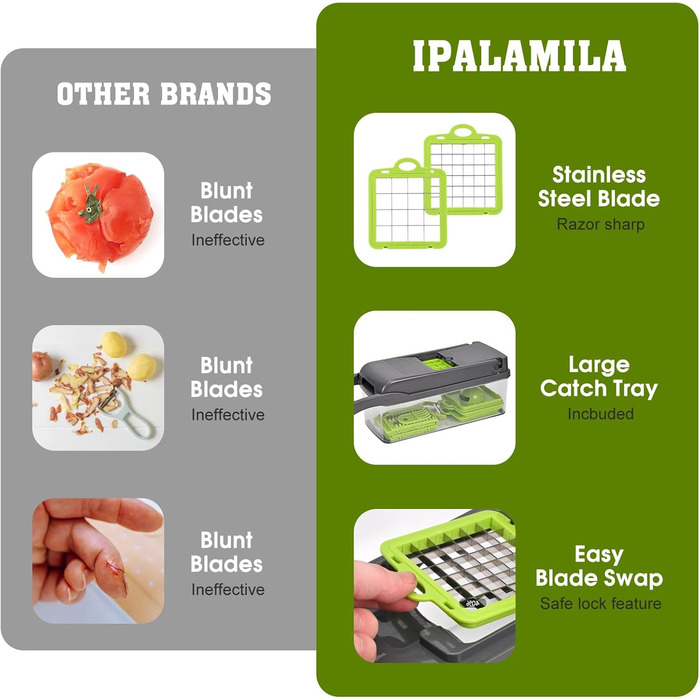 OTHER BRANDS

Blunt Blades
Ineffective

Blunt Blades
Ineffective

Blunt Blades
Ineffective

IPALAMILA

Stainless Steel Blade
Razor sharp

Large Catch Tray
Incbuded

Easy Blade Swap
Safe lock feature